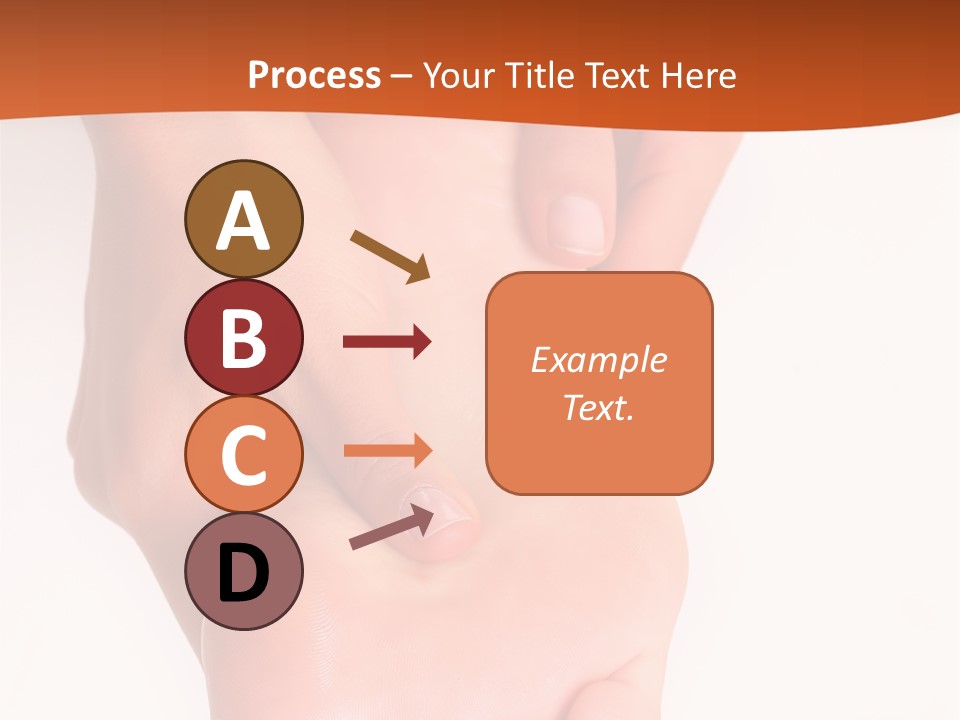 Process – Your Title Text Here

A

B

C

D

Example Text.